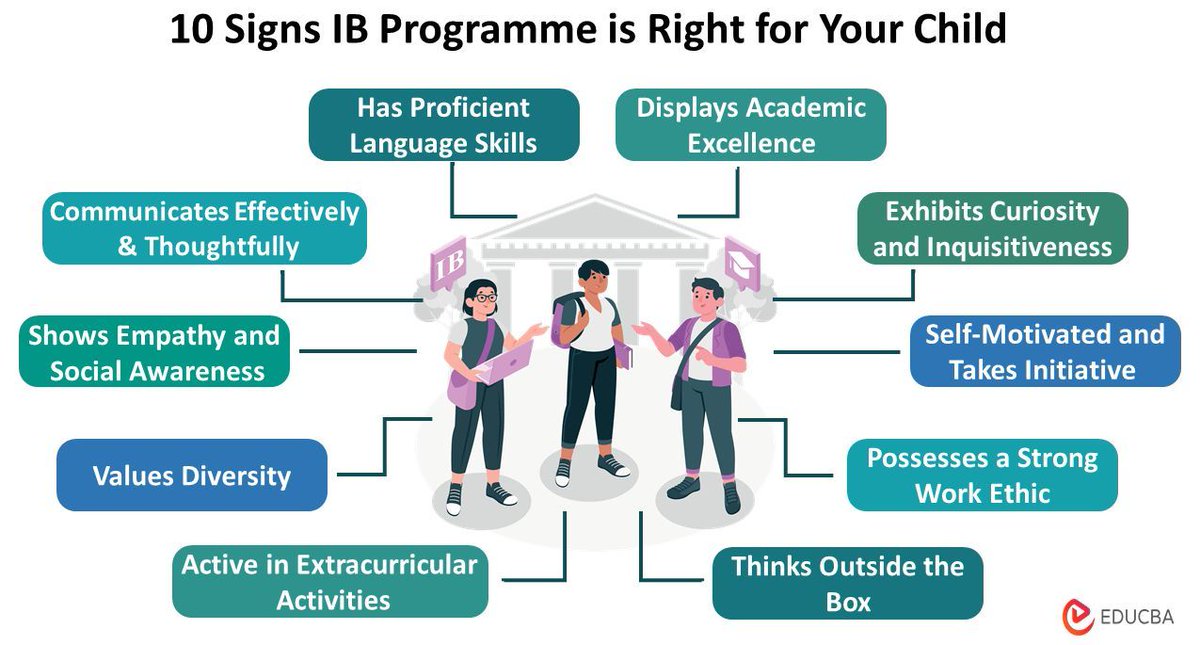 10 Signs IB Programme is Right for Your Child

Has Proficient Language Skills

Displays Academic Excellence

Communicates Effectively & Thoughtfully

Exhibits Curiosity and Inquisitiveness

IB

Shows Empathy and Social Awareness

Self-Motivated and Takes Initiative

Values Diversity

Possesses a Strong Work Ethic

Active in Extracurricular Activities

Thinks Outside the Box

EDUCBA